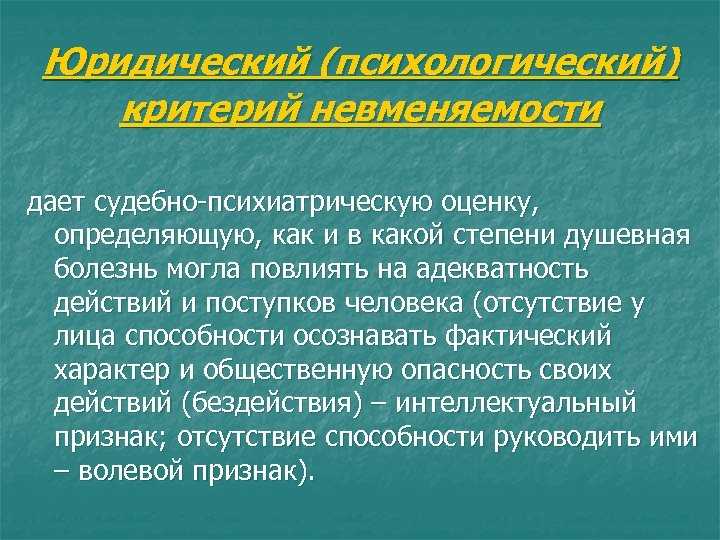 Юридический (психологический) критерий невменяемости

дает судебно-психиатрическую оценку, определяющую, как и в какой степени душевная болезнь могла повлиять на адекватность действий и поступков человека (отсутствие у лица способности осознавать фактический характер и общественную опасность своих действий (бездействия) – интеллектуальный признак; отсутствие способности руководить ими – волевой признак).